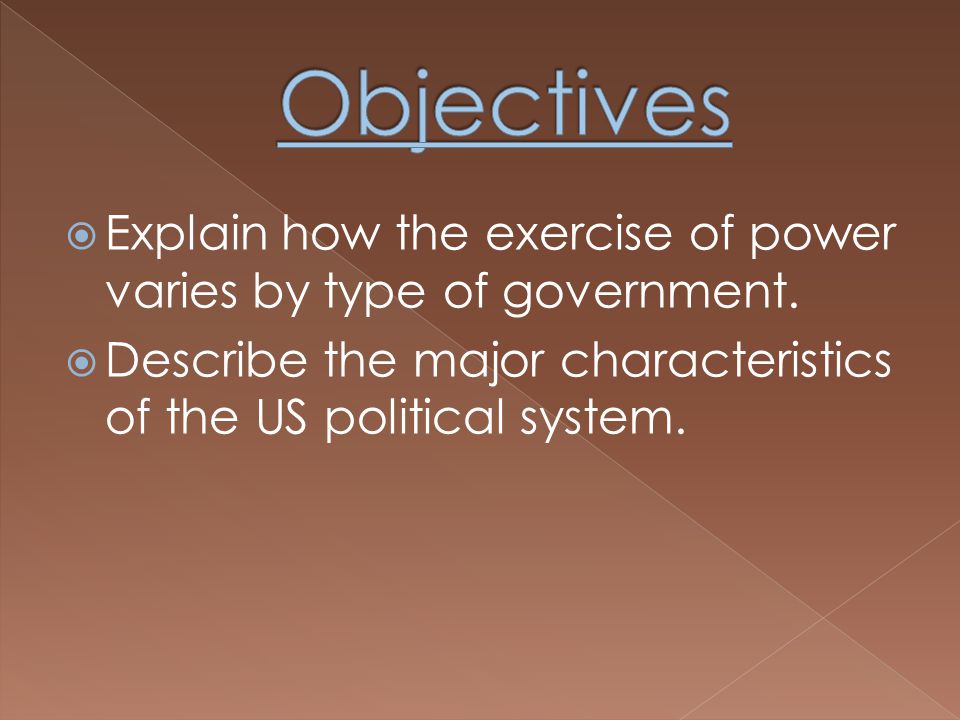 Objectives

Explain how the exercise of power varies by type of government.

Describe the major characteristics of the US political system.